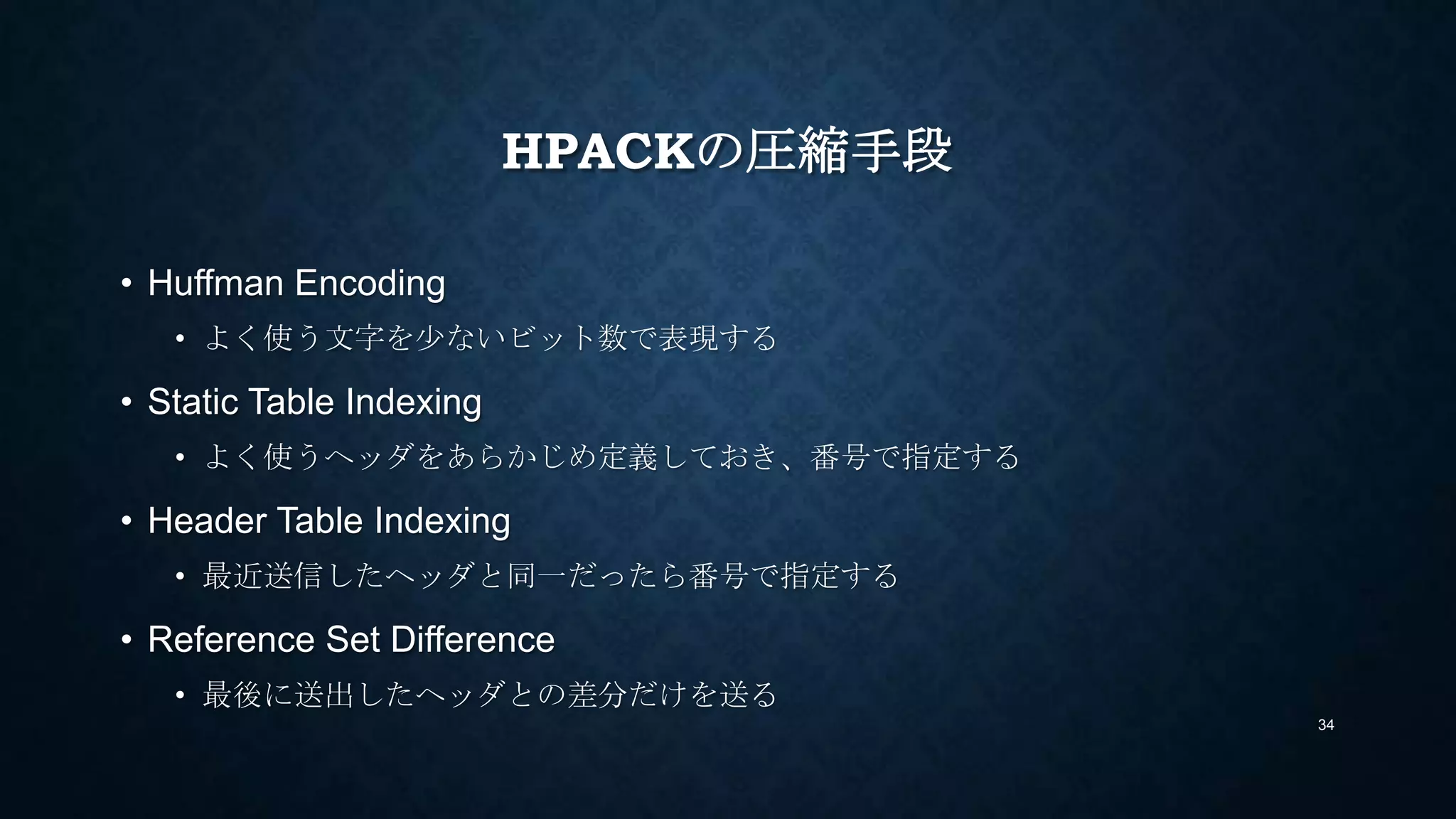 HPACKの圧縮手段

• Huffman Encoding
  • よく使う文字を少ないビット数で表現する
• Static Table Indexing
  • よく使うヘッダをあらかじめ定義しておき、番号で指定する
• Header Table Indexing
  • 最近送信したヘッダと同一だったら番号で指定する
• Reference Set Difference
  • 最後に送出したヘッダとの差分だけを送る

34